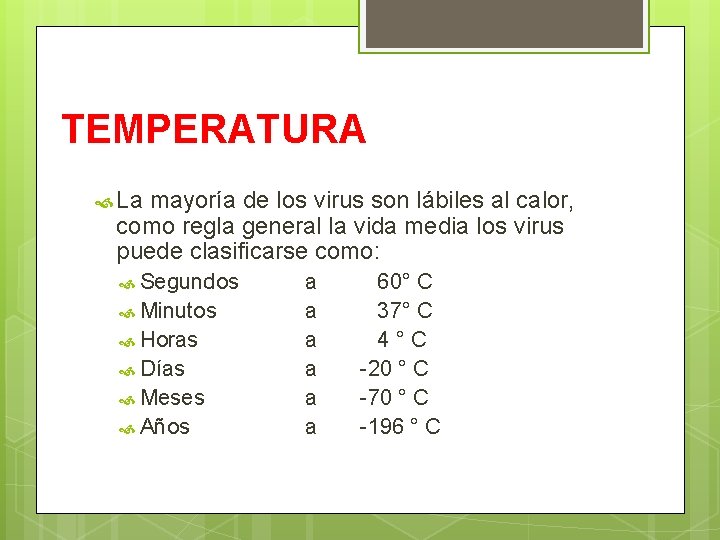 TEMPERATURA

La mayoría de los virus son lábiles al calor, como regla general la vida media los virus puede clasificarse como:

Segundos a 60° C
Minutos a 37° C
Horas a 4 ° C
Días a -20 ° C
Meses a -70 ° C
Años a -196 ° C